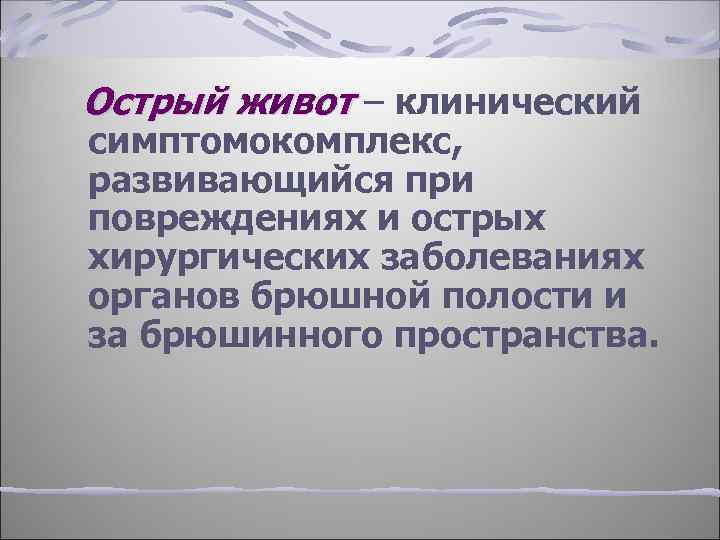 Острый живот – клинический симптомокомплекс, развивающийся при повреждениях и острых хирургических заболеваниях органов брюшной полости и за брюшинного пространства.